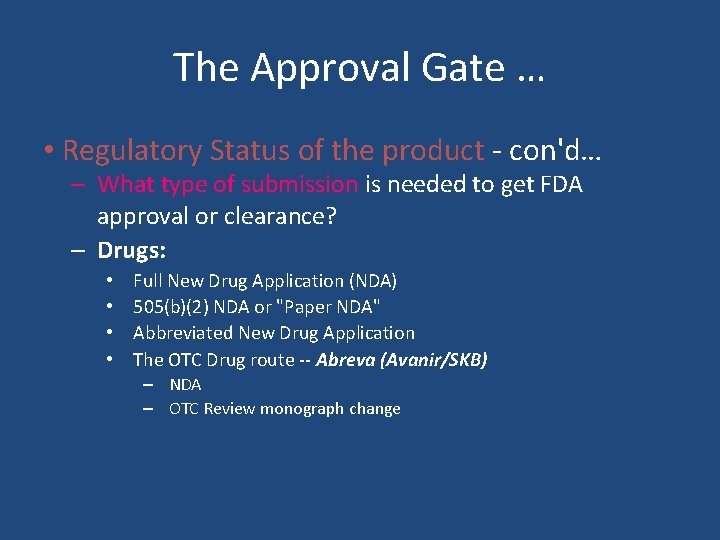 The Approval Gate …

• Regulatory Status of the product - con'd…
– What type of submission is needed to get FDA approval or clearance?
– Drugs:
• Full New Drug Application (NDA)
• 505(b)(2) NDA or "Paper NDA"
• Abbreviated New Drug Application
• The OTC Drug route -- Abreva (Avanir/SKB)
– NDA
– OTC Review monograph change